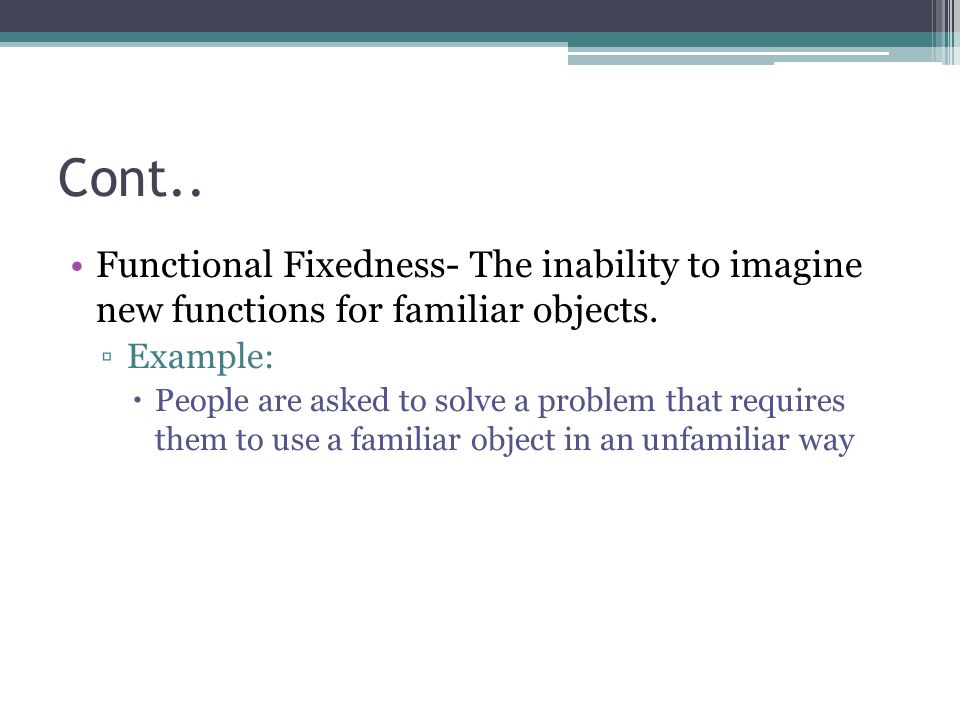 Cont..

• Functional Fixedness- The inability to imagine new functions for familiar objects.

▫ Example:

• People are asked to solve a problem that requires them to use a familiar object in an unfamiliar way